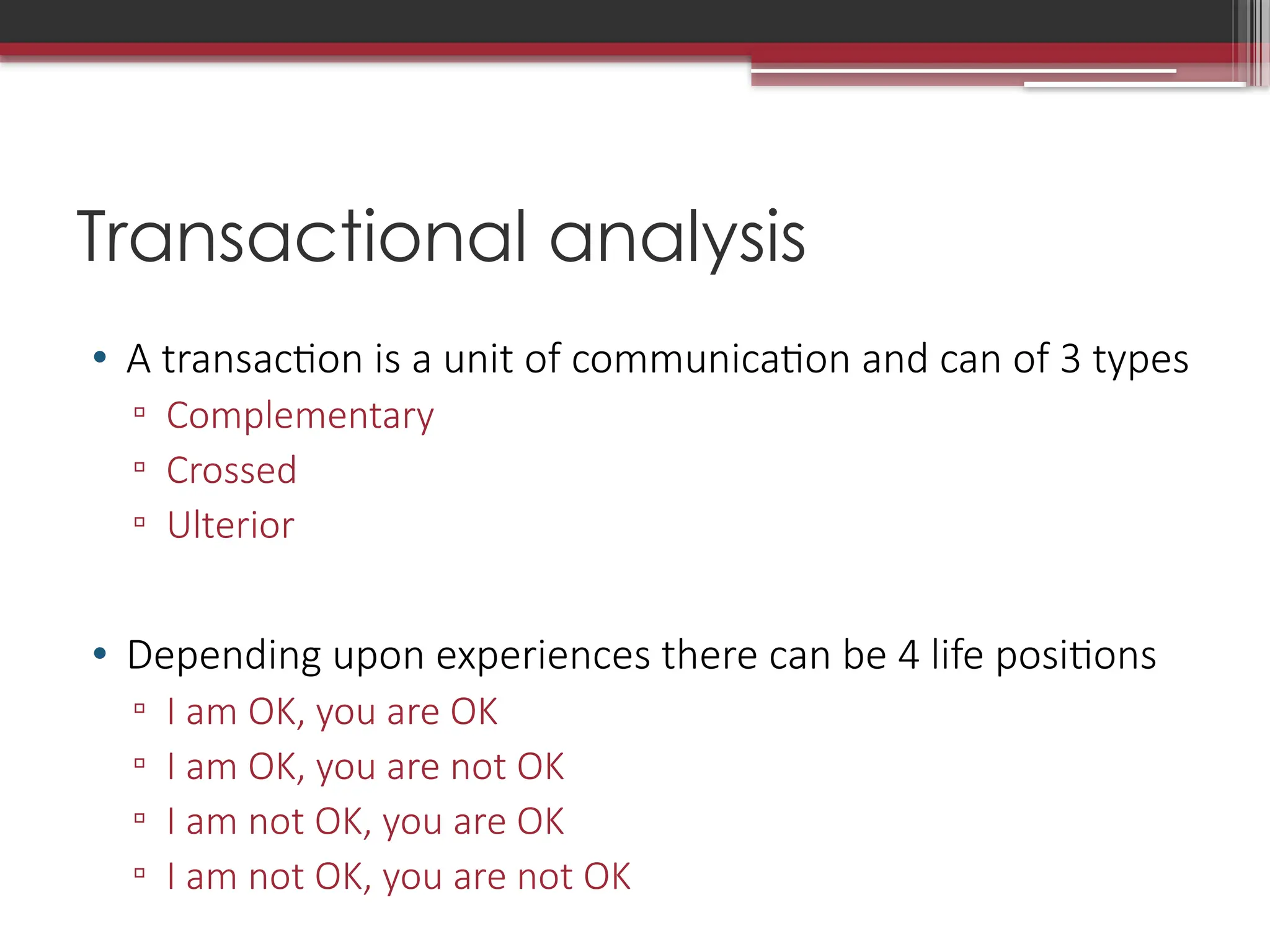 Transactional analysis

• A transaction is a unit of communication and can of 3 types
▫ Complementary
▫ Crossed
▫ Ulterior

• Depending upon experiences there can be 4 life positions
▫ I am OK, you are OK
▫ I am OK, you are not OK
▫ I am not OK, you are OK
▫ I am not OK, you are not OK